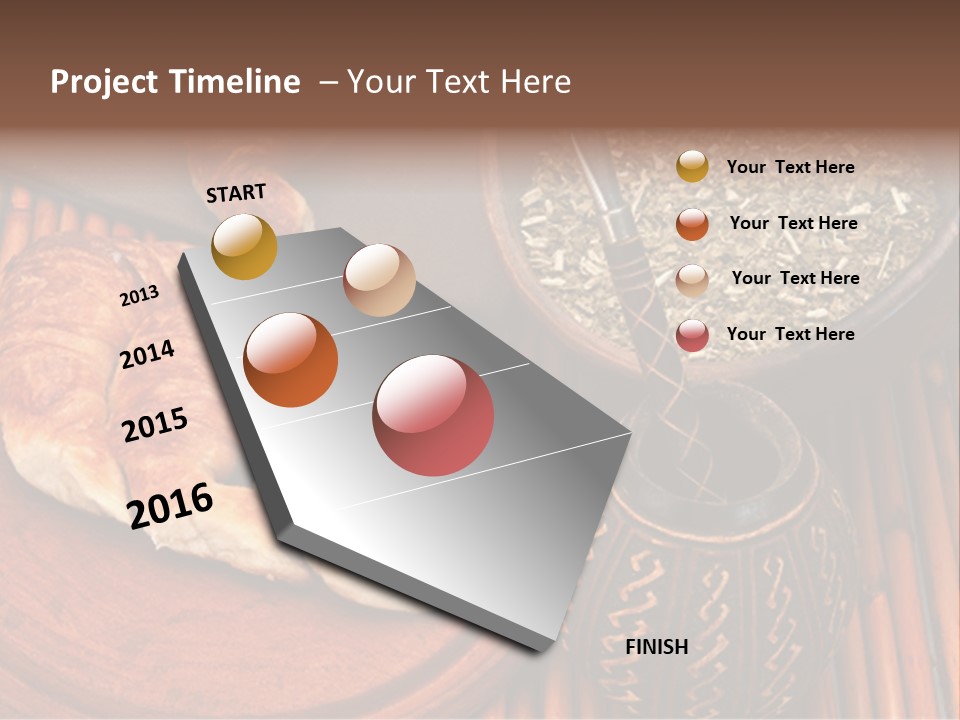 Project Timeline – Your Text Here

START

2013

2014

2015

2016

FINISH

Your Text Here

Your Text Here

Your Text Here

Your Text Here